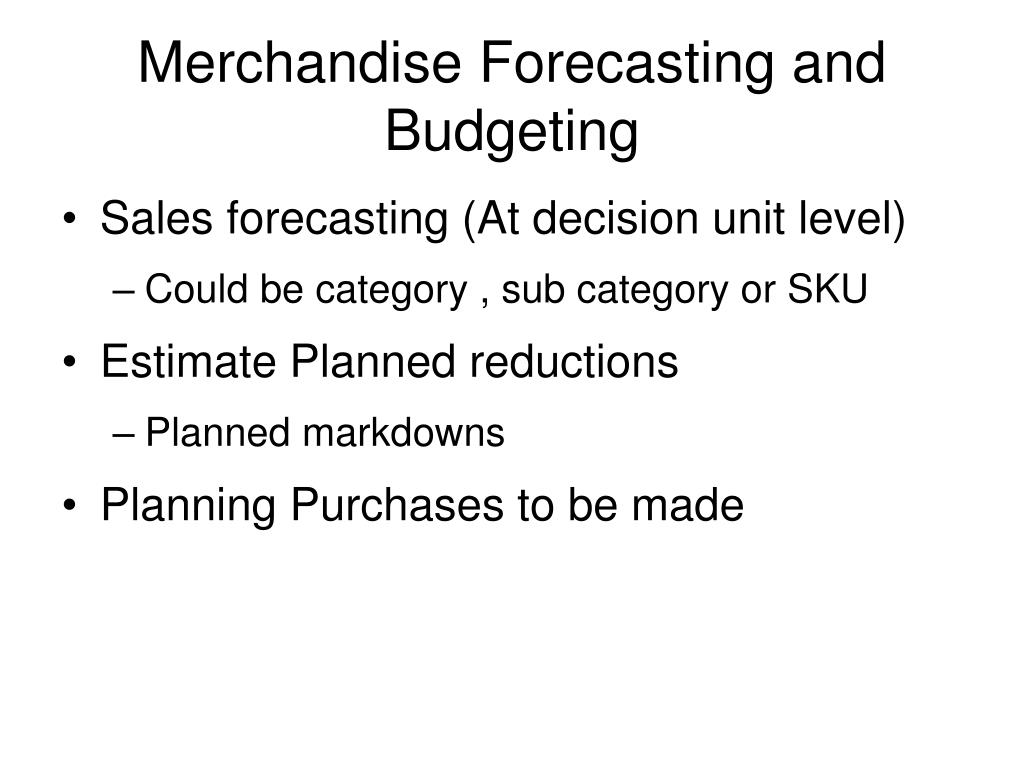 Merchandise Forecasting and Budgeting

• Sales forecasting (At decision unit level)
– Could be category , sub category or SKU
• Estimate Planned reductions
– Planned markdowns
• Planning Purchases to be made